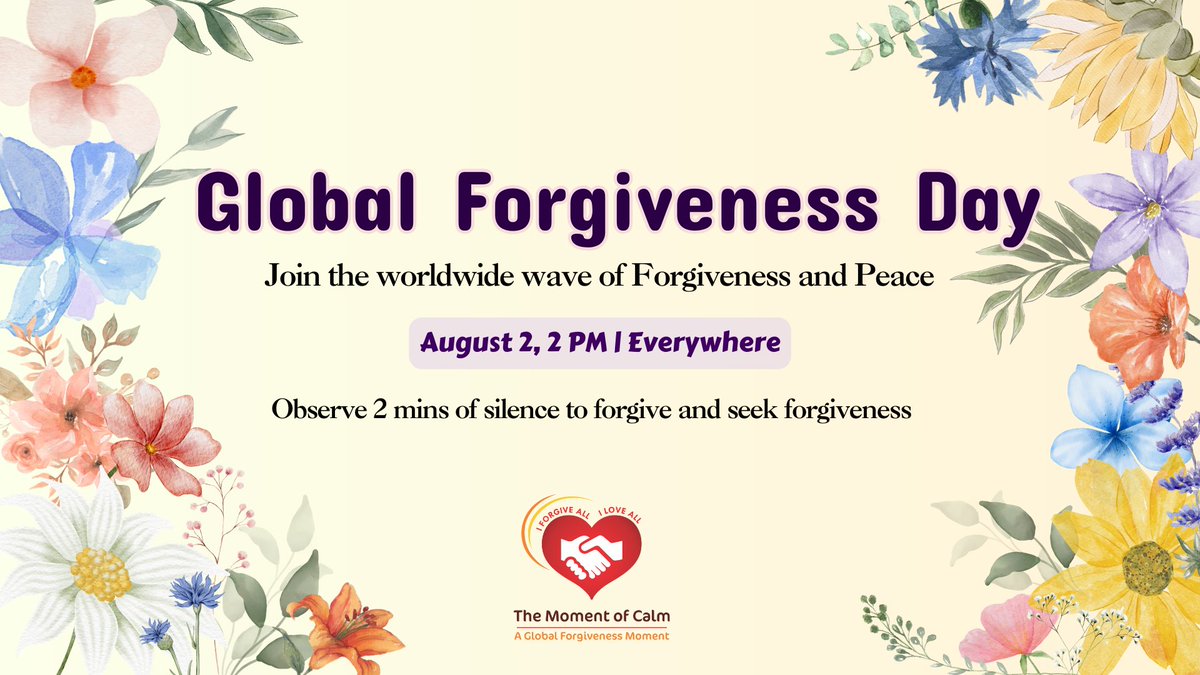 Global Forgiveness Day

Join the worldwide wave of Forgiveness and Peace

August 2, 2 PM | Everywhere

Observe 2 mins of silence to forgive and seek forgiveness

I FORGIVE ALL I LOVE ALL

The Moment of Calm

A Global Forgiveness Moment